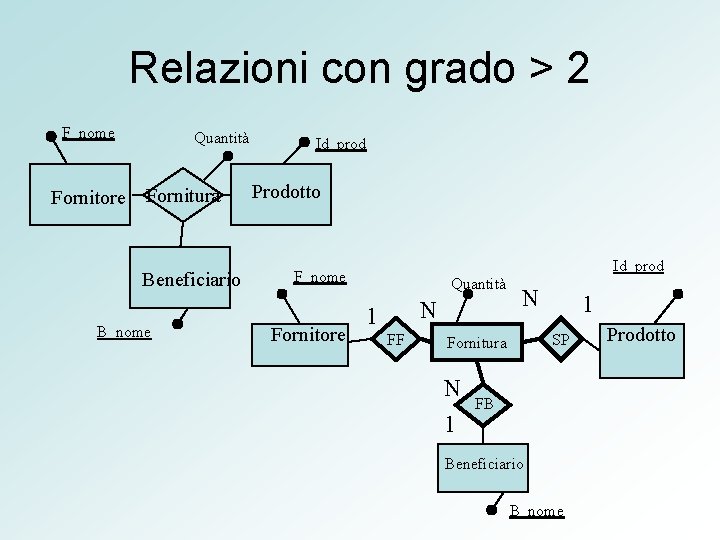 Relazioni con grado > 2

F_nome
Quantità
Id_prod
Fornitore
Fornitura
Prodotto
Beneficiario
B_nome

F_nome
Quantità
Id_prod
1
N
N
1
Fornitore
FF
Fornitura
SP
Prodotto
N
FB
1
Beneficiario
B_nome